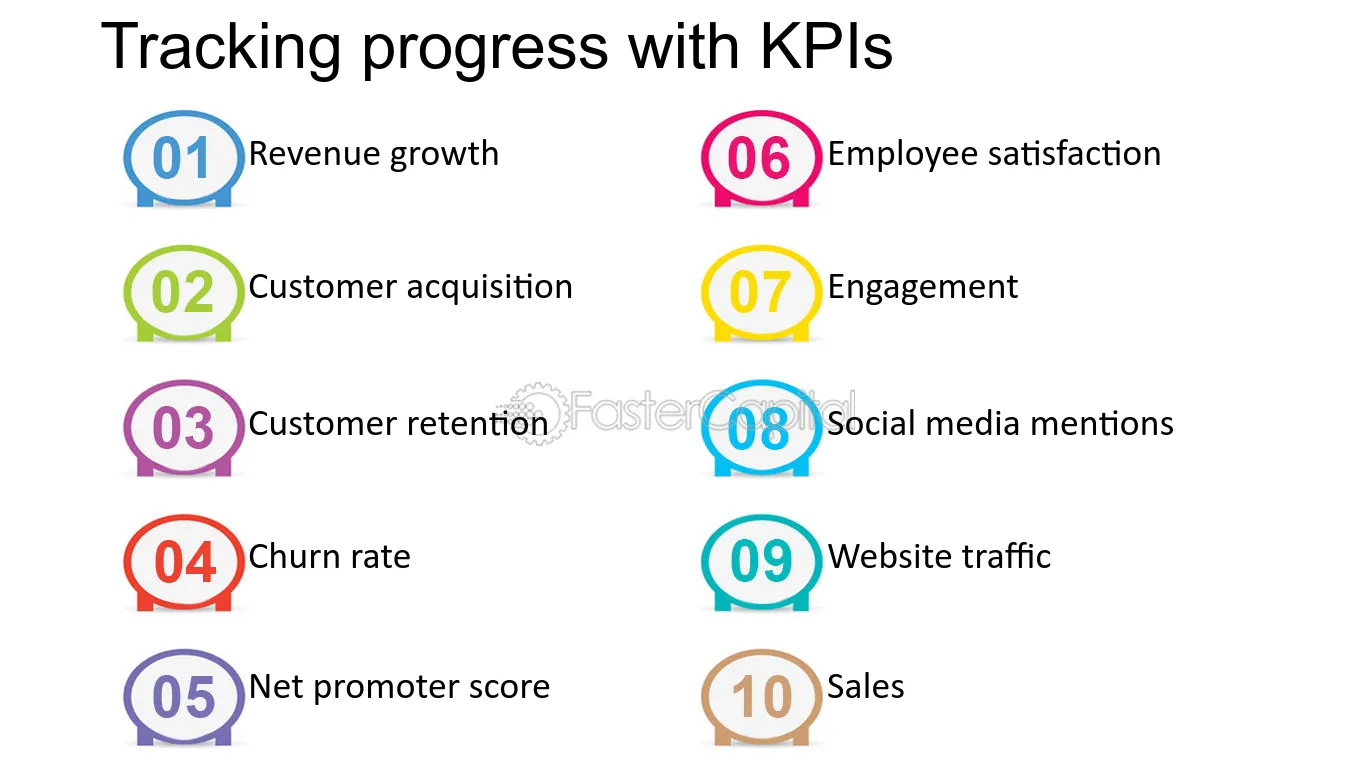 Tracking progress with KPIs

01 Revenue growth

02 Customer acquisition

03 Customer retention

04 Churn rate

05 Net promoter score

06 Employee satisfaction

07 Engagement

08 Social media mentions

09 Website traffic

10 Sales

FasterCapital